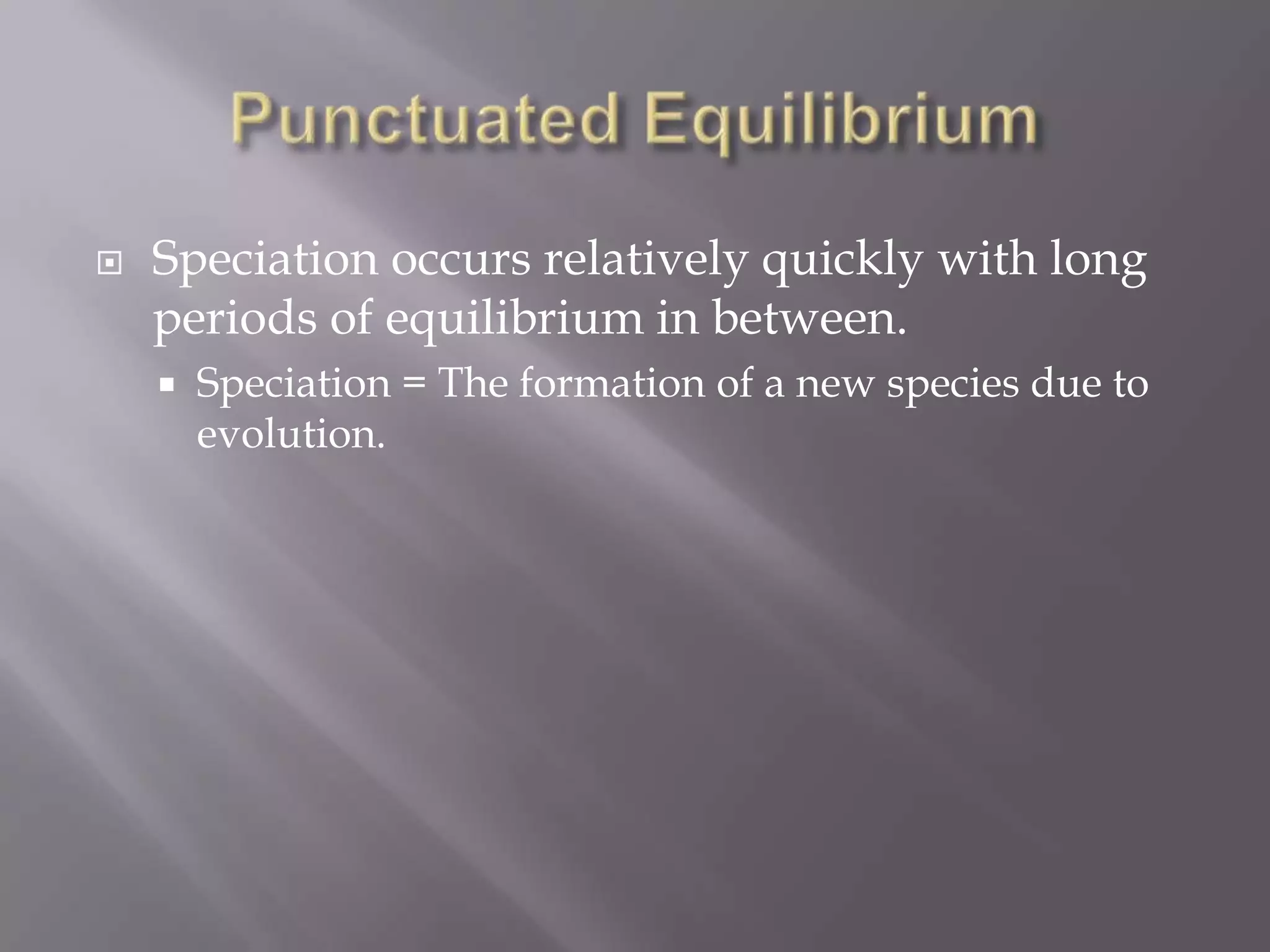 Punctuated Equilibrium

Speciation occurs relatively quickly with long periods of equilibrium in between.

Speciation = The formation of a new species due to evolution.